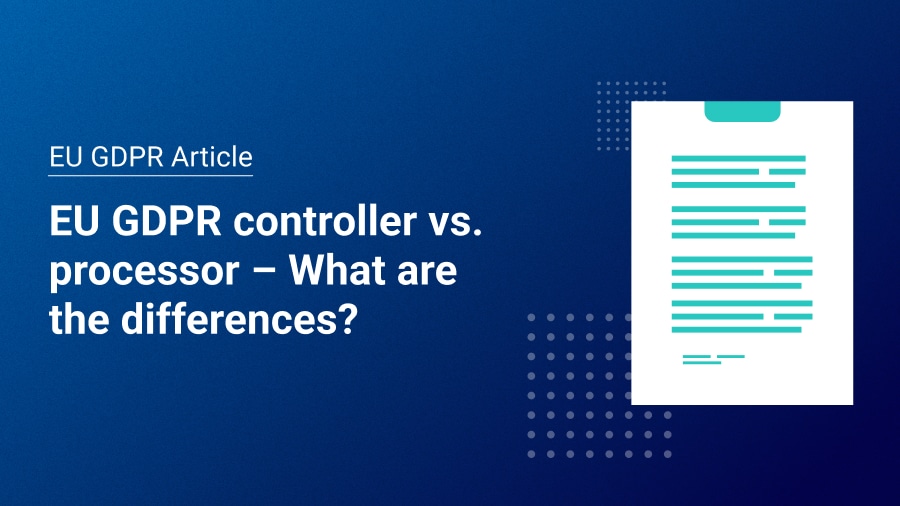 EU GDPR Article

EU GDPR controller vs. processor – What are the differences?